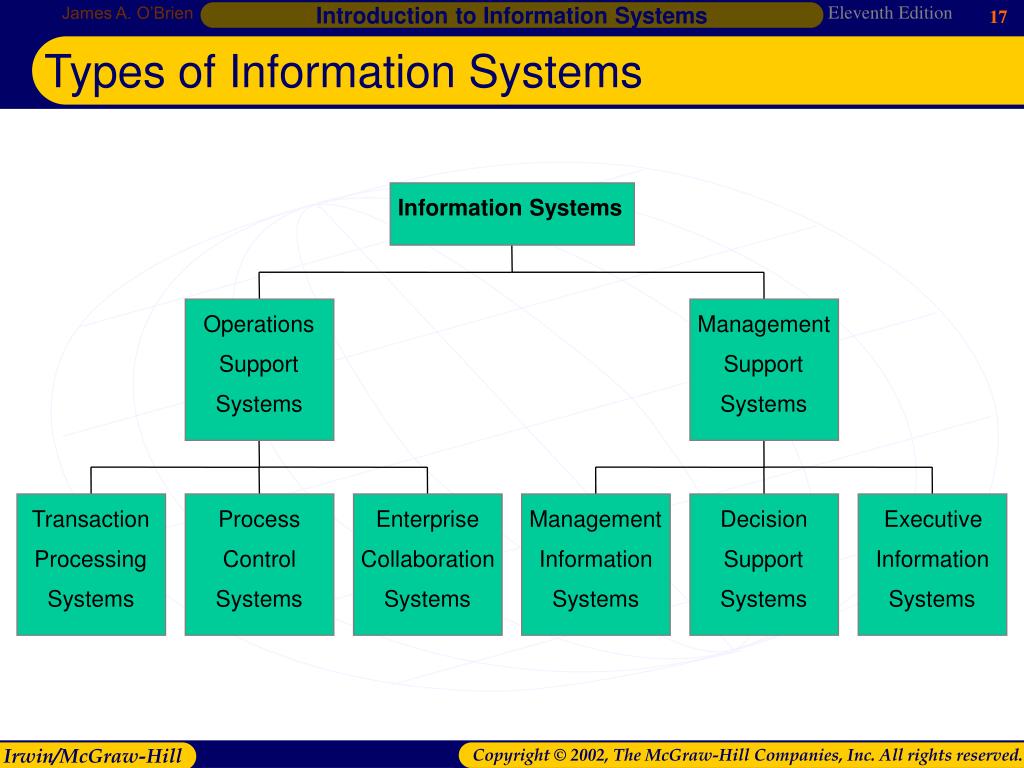 James A. O'Brien Introduction to Information Systems Eleventh Edition 17

Types of Information Systems

Information Systems

Operations Support Systems

Management Support Systems

Transaction Processing Systems

Process Control Systems

Enterprise Collaboration Systems

Management Information Systems

Decision Support Systems

Executive Information Systems

Irwin/McGraw-Hill

Copyright © 2002, The McGraw-Hill Companies, Inc. All rights reserved.